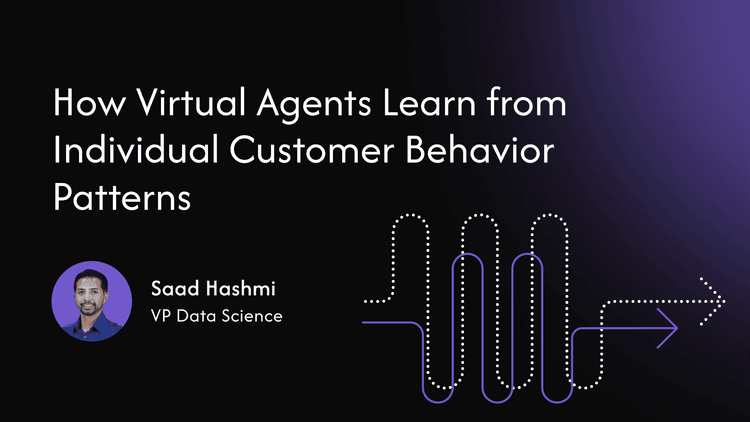 How Virtual Agents Learn from Individual Customer Behavior Patterns

Saad Hashmi
VP Data Science